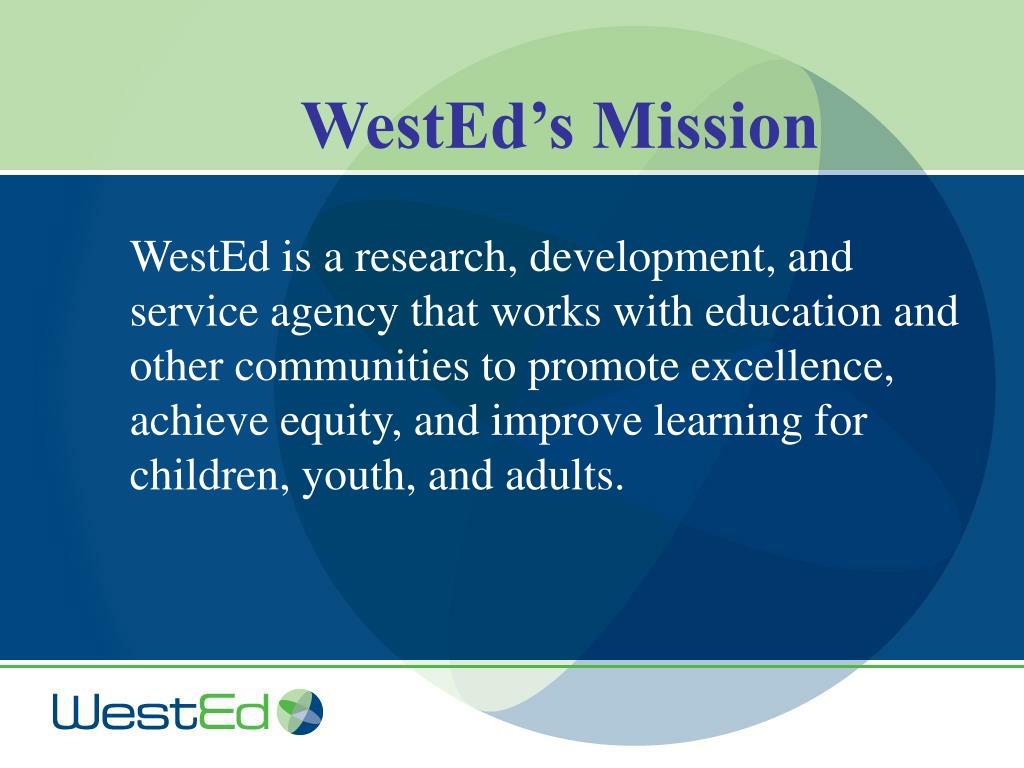 WestEd’s Mission

WestEd is a research, development, and service agency that works with education and other communities to promote excellence, achieve equity, and improve learning for children, youth, and adults.

WestEd